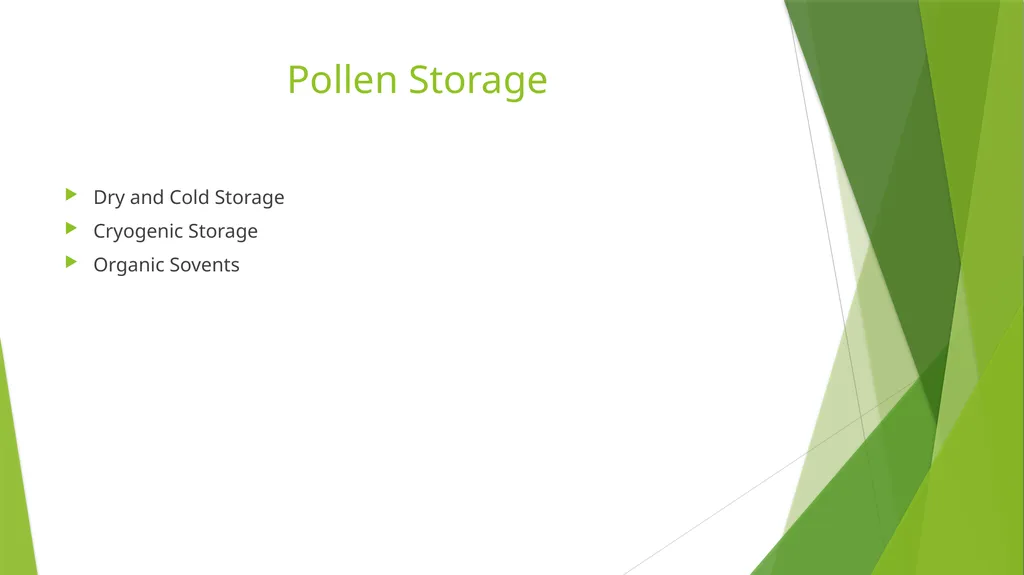 Pollen Storage

Dry and Cold Storage
Cryogenic Storage
Organic Sovents